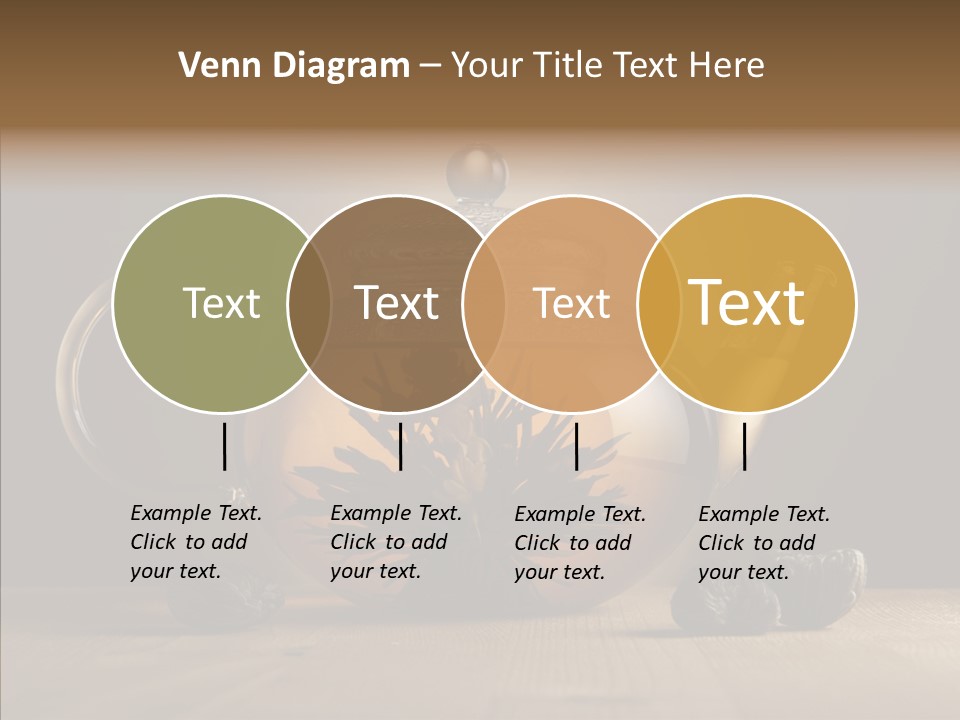 Venn Diagram – Your Title Text Here

Text

Text

Text

Text

Example Text. Click to add your text.

Example Text. Click to add your text.

Example Text. Click to add your text.

Example Text. Click to add your text.